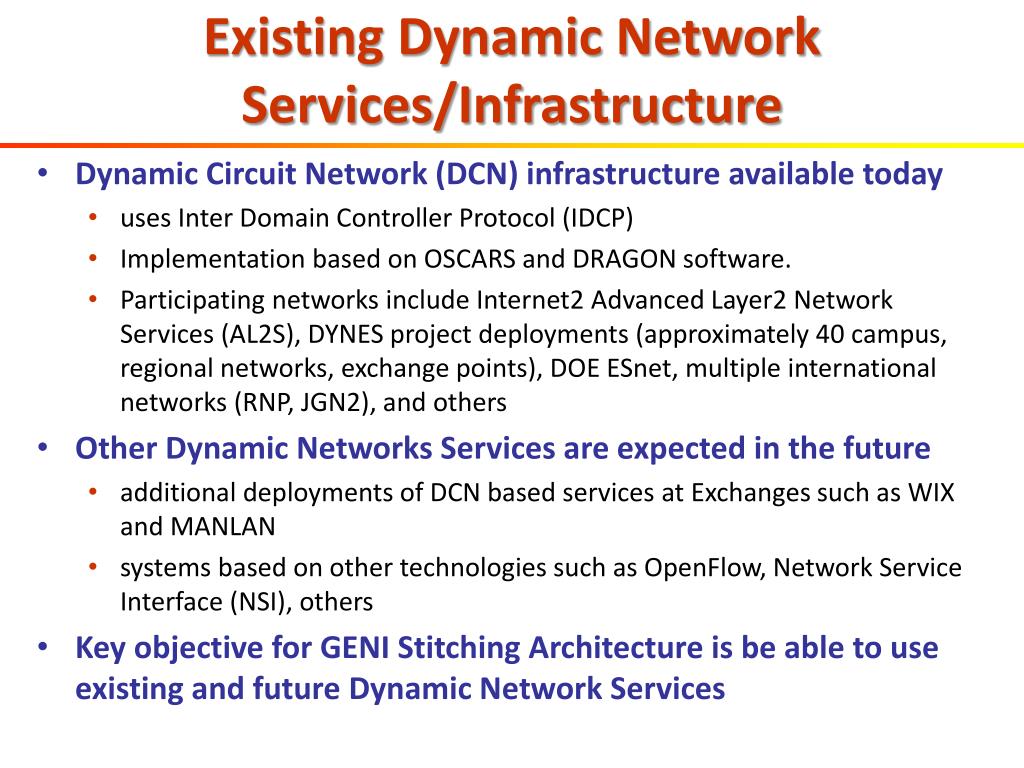 Existing Dynamic Network Services/Infrastructure

• Dynamic Circuit Network (DCN) infrastructure available today
  • uses Inter Domain Controller Protocol (IDCP)
  • Implementation based on OSCARS and DRAGON software.
  • Participating networks include Internet2 Advanced Layer2 Network Services (AL2S), DYNES project deployments (approximately 40 campus, regional networks, exchange points), DOE ESnet, multiple international networks (RNP, JGN2), and others
• Other Dynamic Networks Services are expected in the future
  • additional deployments of DCN based services at Exchanges such as WIX and MANLAN
  • systems based on other technologies such as OpenFlow, Network Service Interface (NSI), others
• Key objective for GENI Stitching Architecture is be able to use existing and future Dynamic Network Services